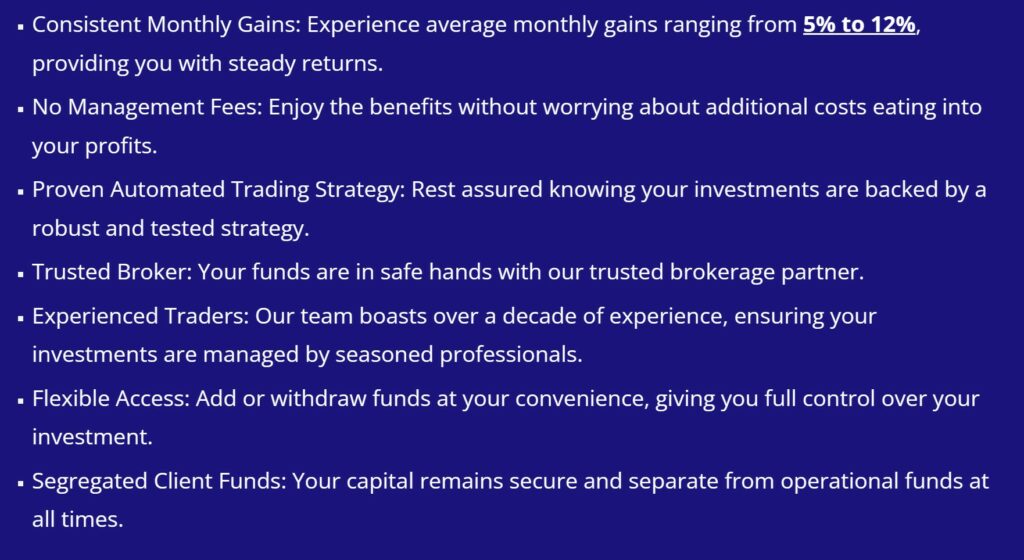 ▪ Consistent Monthly Gains: Experience average monthly gains ranging from 5% to 12%, providing you with steady returns.

▪ No Management Fees: Enjoy the benefits without worrying about additional costs eating into your profits.

▪ Proven Automated Trading Strategy: Rest assured knowing your investments are backed by a robust and tested strategy.

▪ Trusted Broker: Your funds are in safe hands with our trusted brokerage partner.

▪ Experienced Traders: Our team boasts over a decade of experience, ensuring your investments are managed by seasoned professionals.

▪ Flexible Access: Add or withdraw funds at your convenience, giving you full control over your investment.

▪ Segregated Client Funds: Your capital remains secure and separate from operational funds at all times.